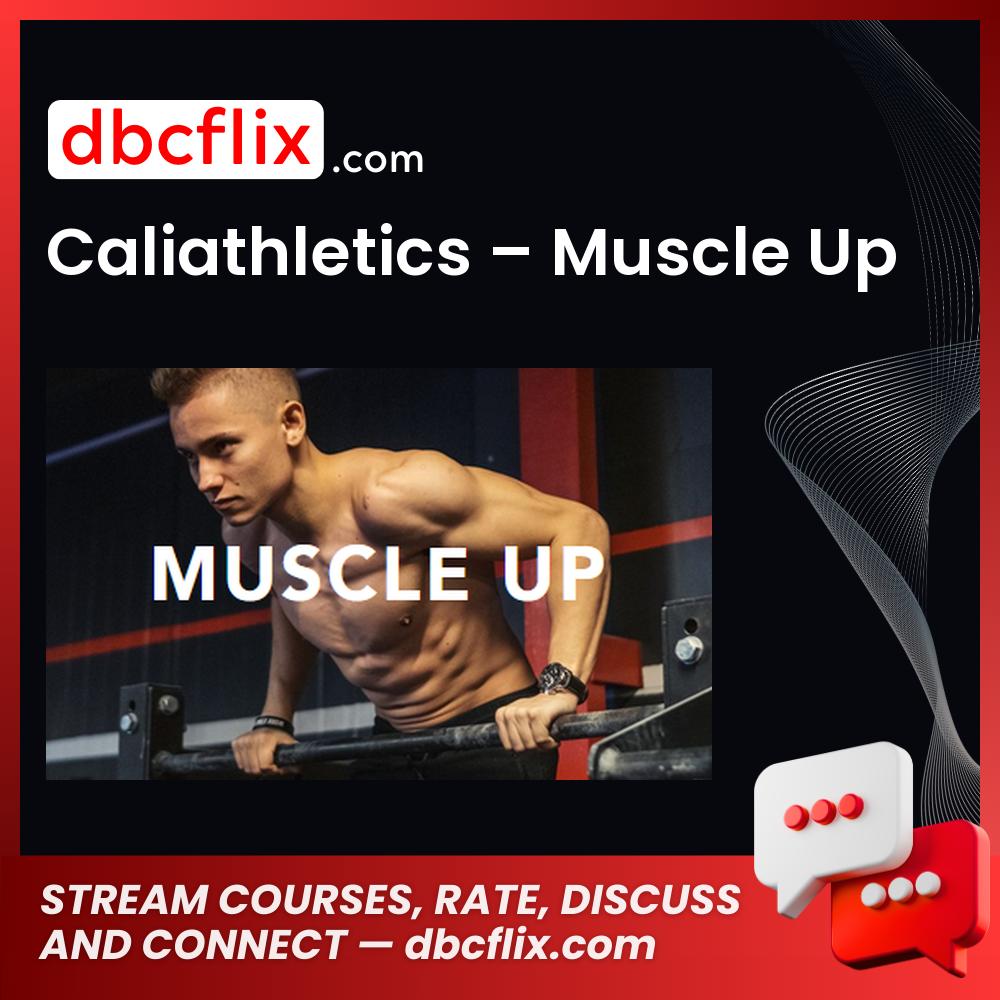 dbcflix.com

Caliathletics – Muscle Up

MUSCLE UP

STREAM COURSES, RATE, DISCUSS AND CONNECT — dbcflix.com